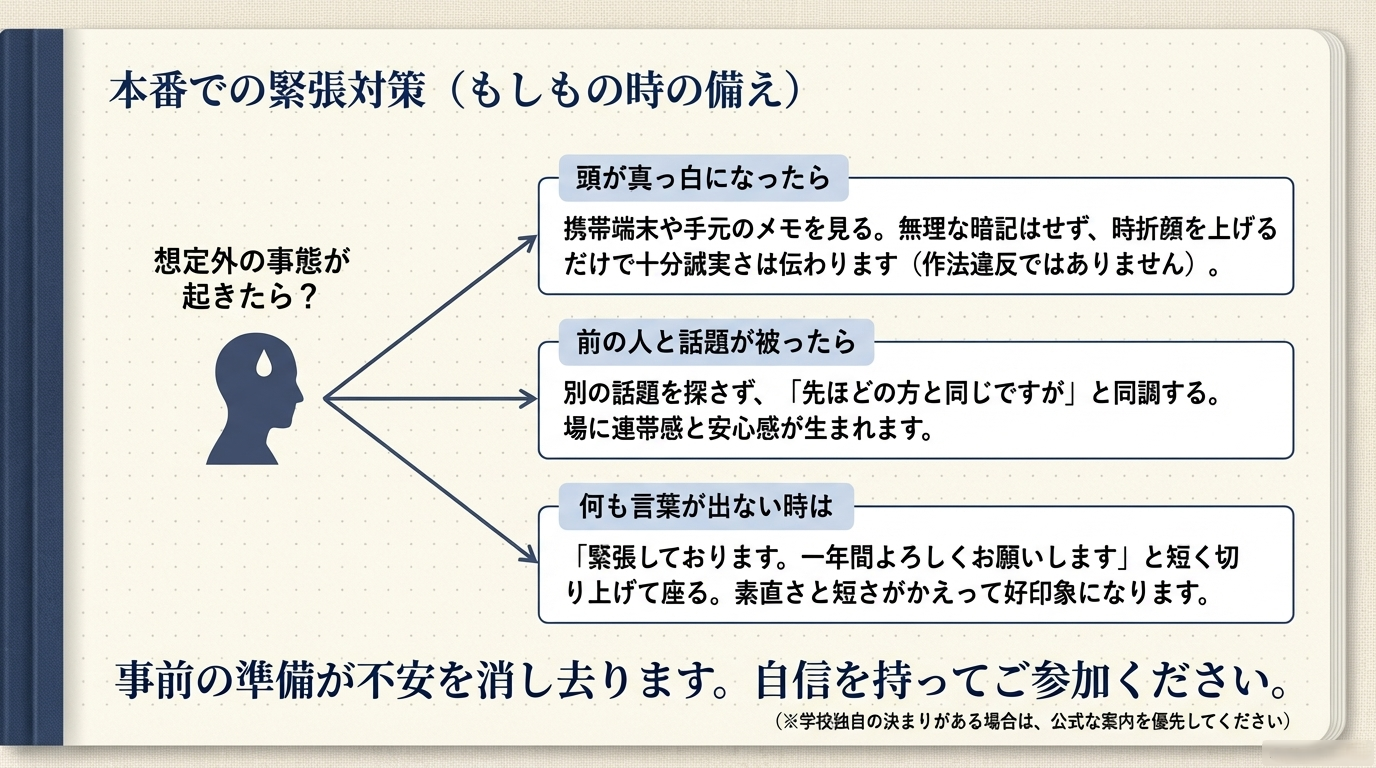 本番での緊張対策（もしもの時の備え）

想定外の事態が起きたら？

頭が真っ白になったら

携帯端末や手元のメモを見る。無理な暗記はせず、時折顔を上げるだけで十分誠実さは伝わります（作法違反ではありません）。

前の人と話題が被ったら

別の話題を探さず、「先ほどの方と同じですが」と同調する。場に連帯感と安心感が生まれます。

何も言葉が出ない時は

「緊張しております。一年間よろしくお願いします」と短く切り上げて座る。素直さと短さがかえって好印象になります。

事前の準備が不安を消し去ります。自信を持ってご参加ください。

（※学校独自の決まりがある場合は、公式な案内を優先してください）